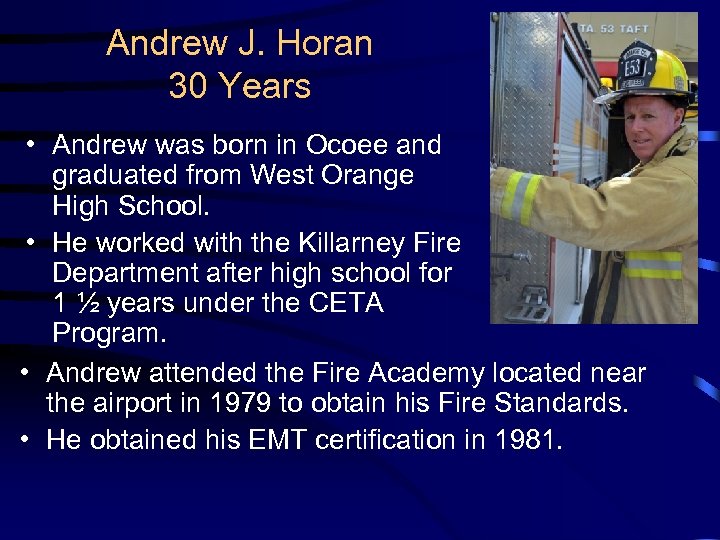 Andrew J. Horan
30 Years

TA 53 TAFT

E53

• Andrew was born in Ocoee and graduated from West Orange High School.
• He worked with the Killarney Fire Department after high school for 1 ½ years under the CETA Program.
• Andrew attended the Fire Academy located near the airport in 1979 to obtain his Fire Standards.
• He obtained his EMT certification in 1981.